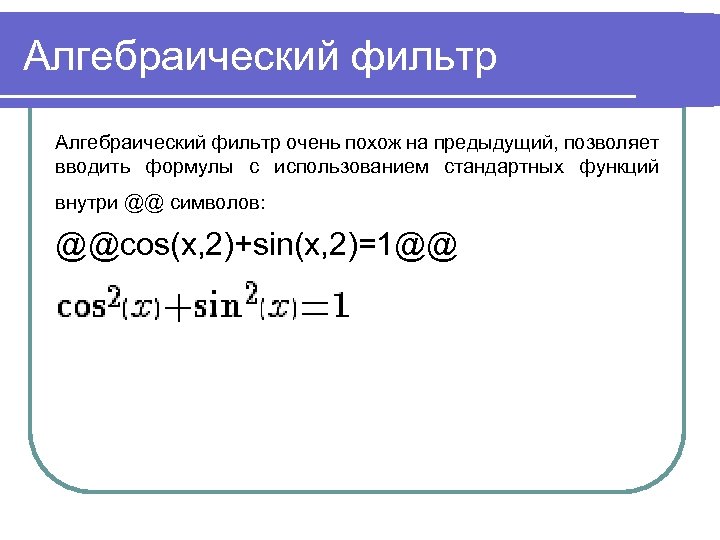 Алгебраический фильтр

Алгебраический фильтр очень похож на предыдущий, позволяет вводить формулы с использованием стандартных функций внутри @@ символов:

@@cos(x,2)+sin(x,2)=1@@

$\cos^2(x)+\sin^2(x)=1$